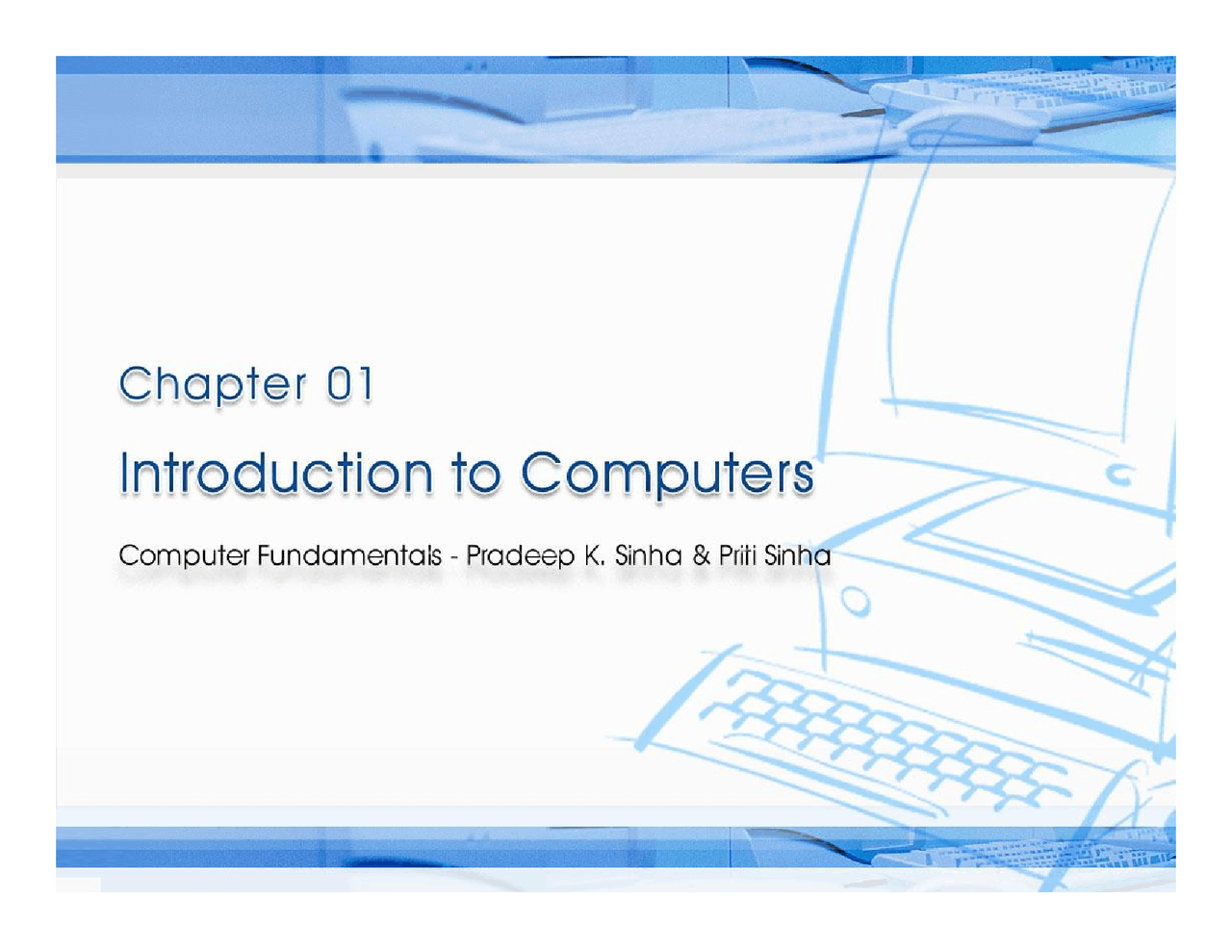 Chapter 01

Introduction to Computers

Computer Fundamentals - Pradeep K. Sinha & Priti Sinha